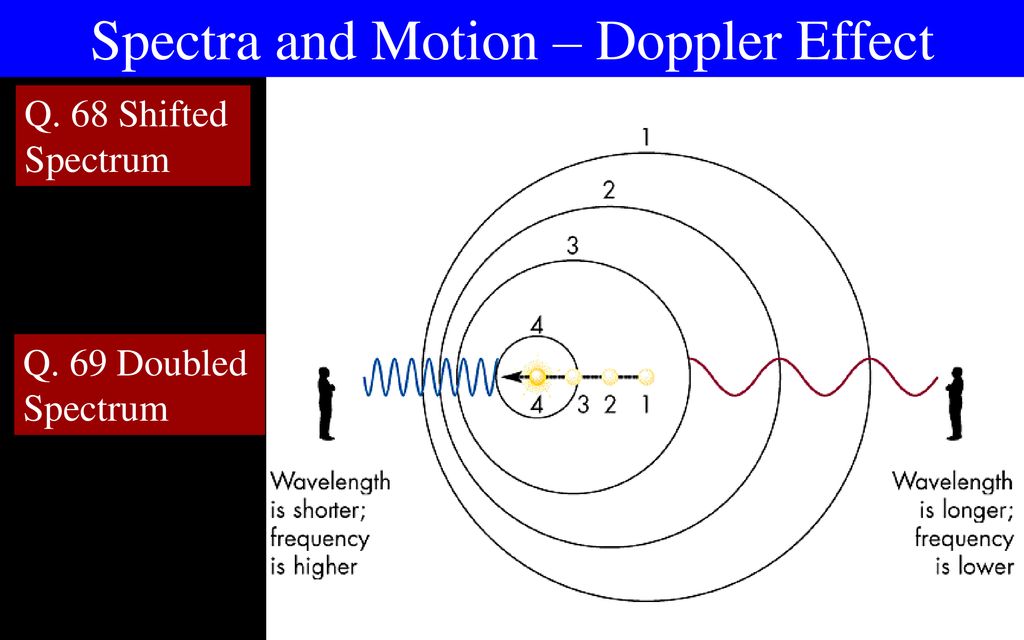 Spectra and Motion – Doppler Effect

Q. 68 Shifted Spectrum

Q. 69 Doubled Spectrum

1

2

3

4

4 3 2 1

Wavelength is shorter; frequency is higher

Wavelength is longer; frequency is lower